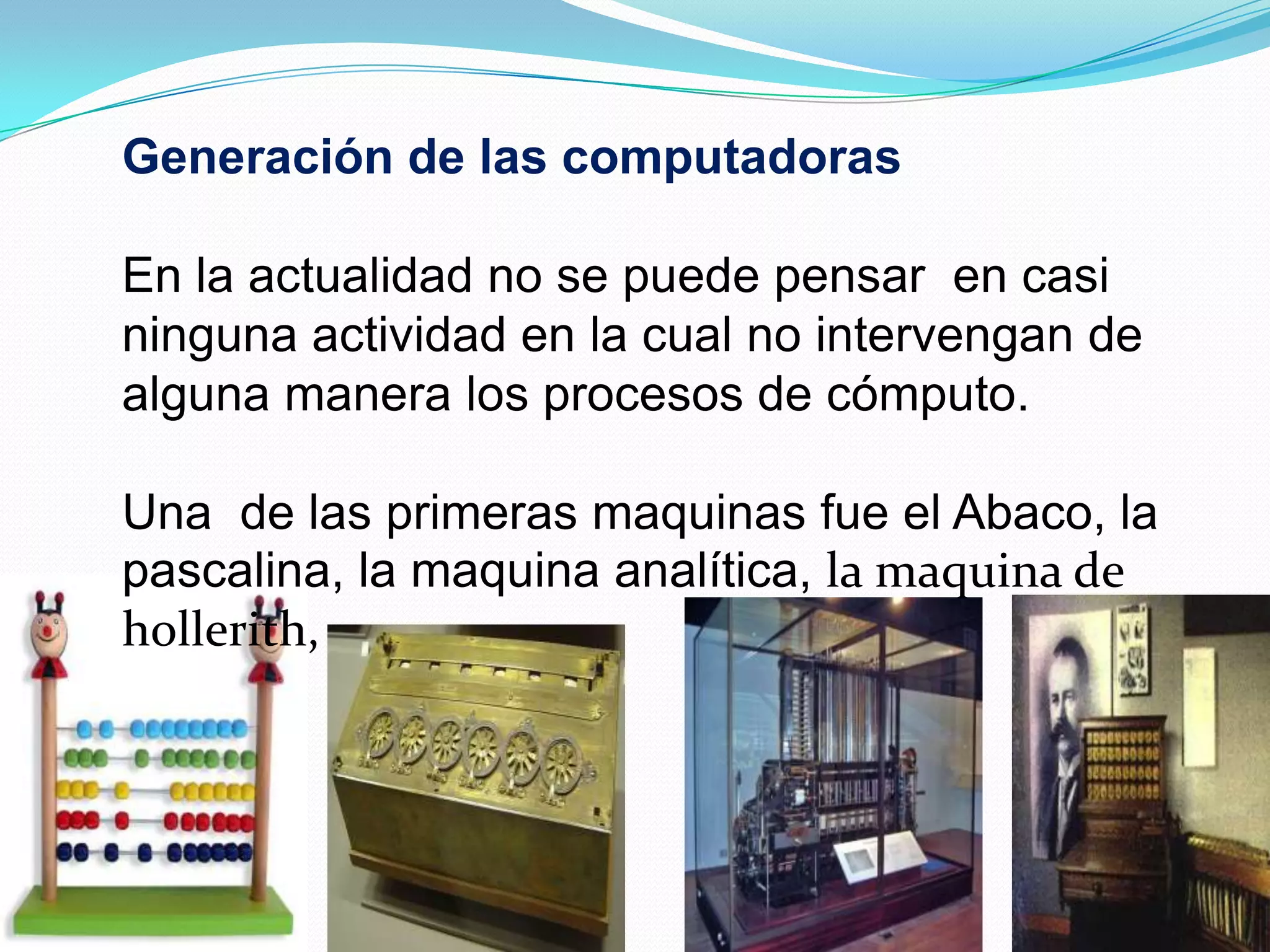 Generación de las computadoras

En la actualidad no se puede pensar en casi ninguna actividad en la cual no intervengan de alguna manera los procesos de cómputo.

Una de las primeras maquinas fue el Abaco, la pascalina, la maquina analítica, la maquina de hollerith,